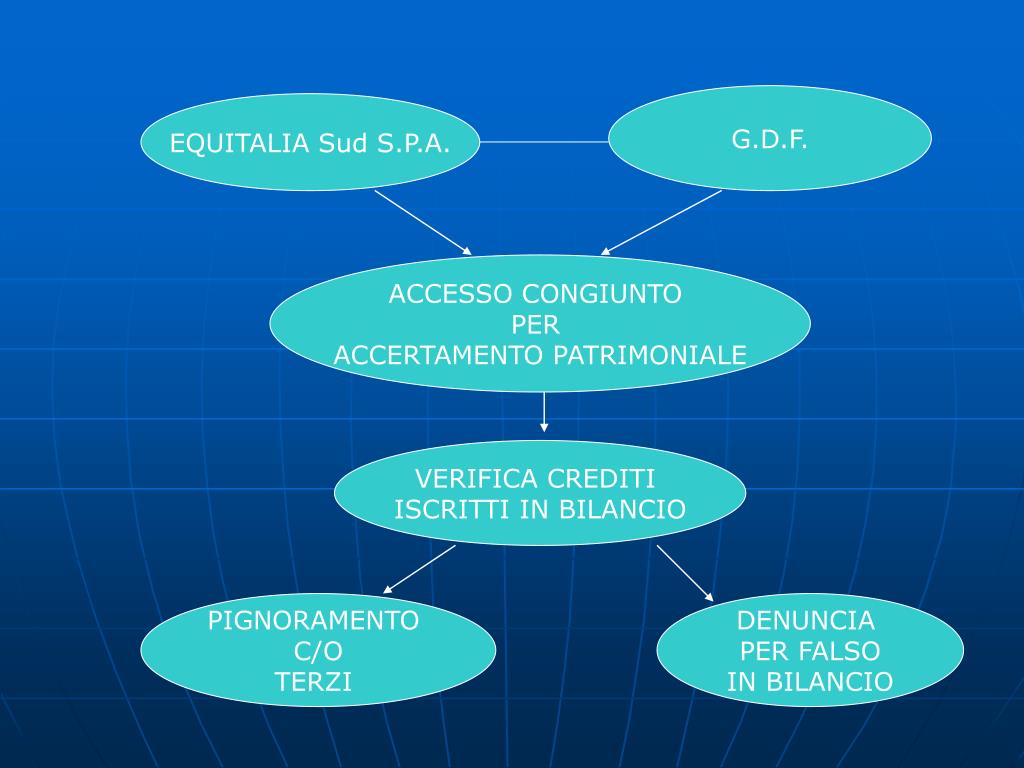 EQUITALIA Sud S.P.A.

G.D.F.

ACCESSO CONGIUNTO
PER
ACCERTAMENTO PATRIMONIALE

VERIFICA CREDITI
ISCRITTI IN BILANCIO

PIGNORAMENTO
C/O
TERZI

DENUNCIA
PER FALSO
IN BILANCIO